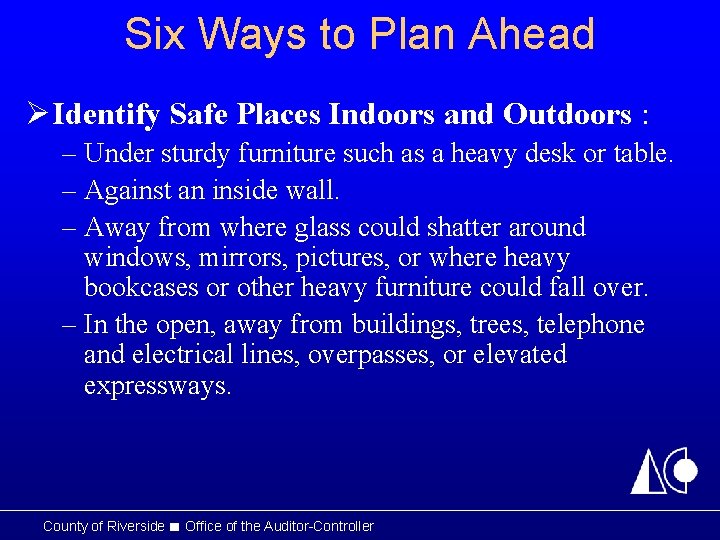 Six Ways to Plan Ahead

➢ Identify Safe Places Indoors and Outdoors :

– Under sturdy furniture such as a heavy desk or table.

– Against an inside wall.

– Away from where glass could shatter around windows, mirrors, pictures, or where heavy bookcases or other heavy furniture could fall over.

– In the open, away from buildings, trees, telephone and electrical lines, overpasses, or elevated expressways.

County of Riverside ■ Office of the Auditor-Controller